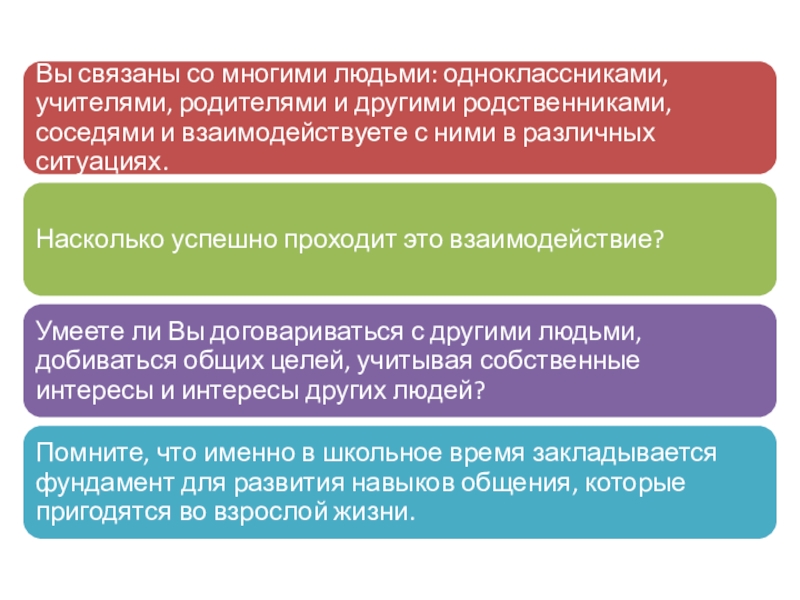 Вы связаны со многими людьми: одноклассниками, учителями, родителями и другими родственниками, соседями и взаимодействуете с ними в различных ситуациях.

Насколько успешно проходит это взаимодействие?

Умеете ли Вы договариваться с другими людьми, добиваться общих целей, учитывая собственные интересы и интересы других людей?

Помните, что именно в школьное время закладывается фундамент для развития навыков общения, которые пригодятся во взрослой жизни.